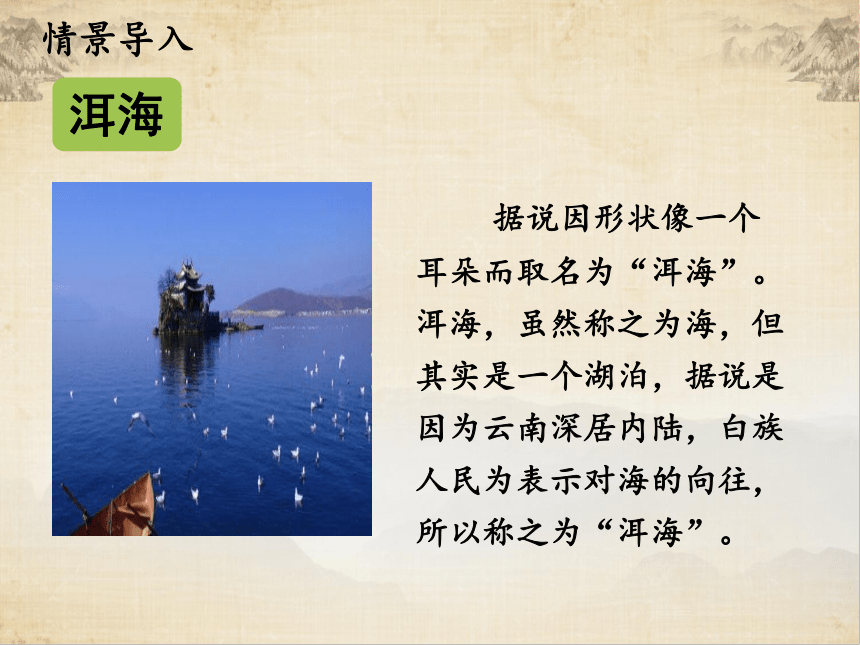 情景导入

洱海

据说因形状像一个耳朵而取名为“洱海”。洱海，虽然称之为海，但其实是一个湖泊，据说是因为云南深居内陆，白族人民为表示对海的向往，所以称之为“洱海”。